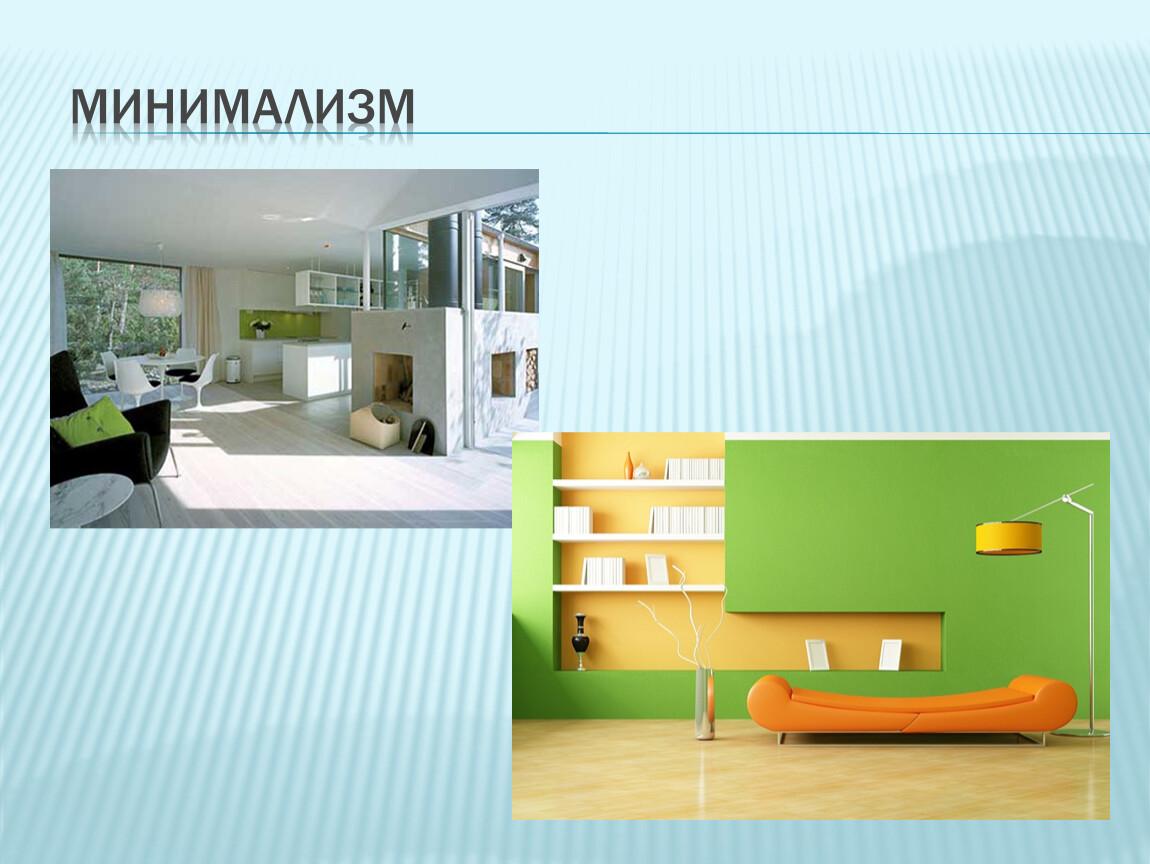 МИНИМАЛИЗМ